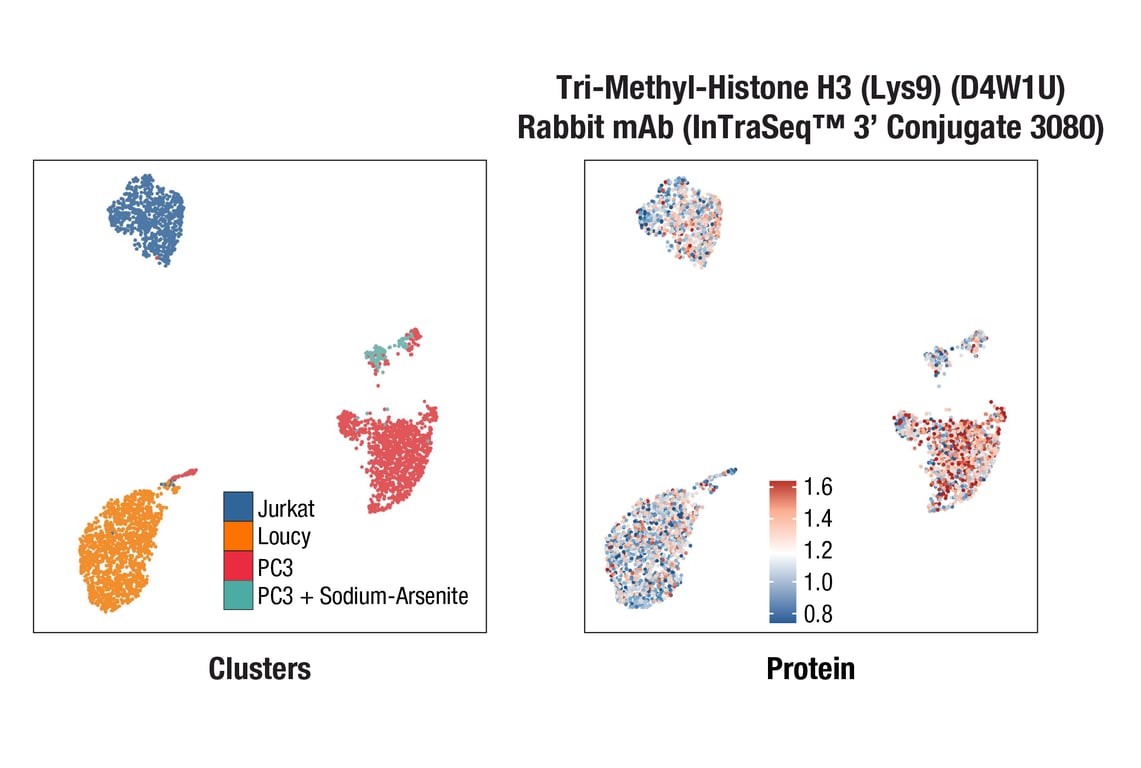 Tri-Methyl-Histone H3 (Lys9) (D4W1U) Rabbit mAb (InTraSeq™ 3' Conjugate 3080)

Jurkat
Loucy
PC3
PC3 + Sodium-Arsenite

Clusters

1.6
1.4
1.2
1.0
0.8

Protein